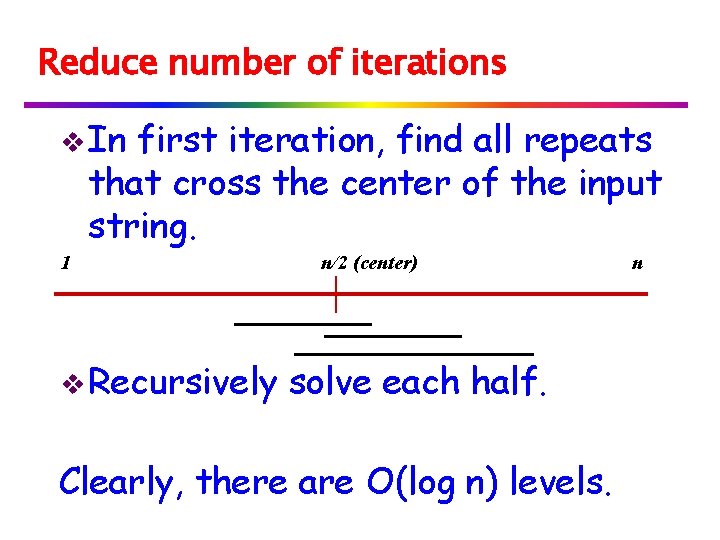 Reduce number of iterations

❖ In first iteration, find all repeats that cross the center of the input string.

1

n/2 (center)

n

❖ Recursively solve each half.

Clearly, there are O(log n) levels.